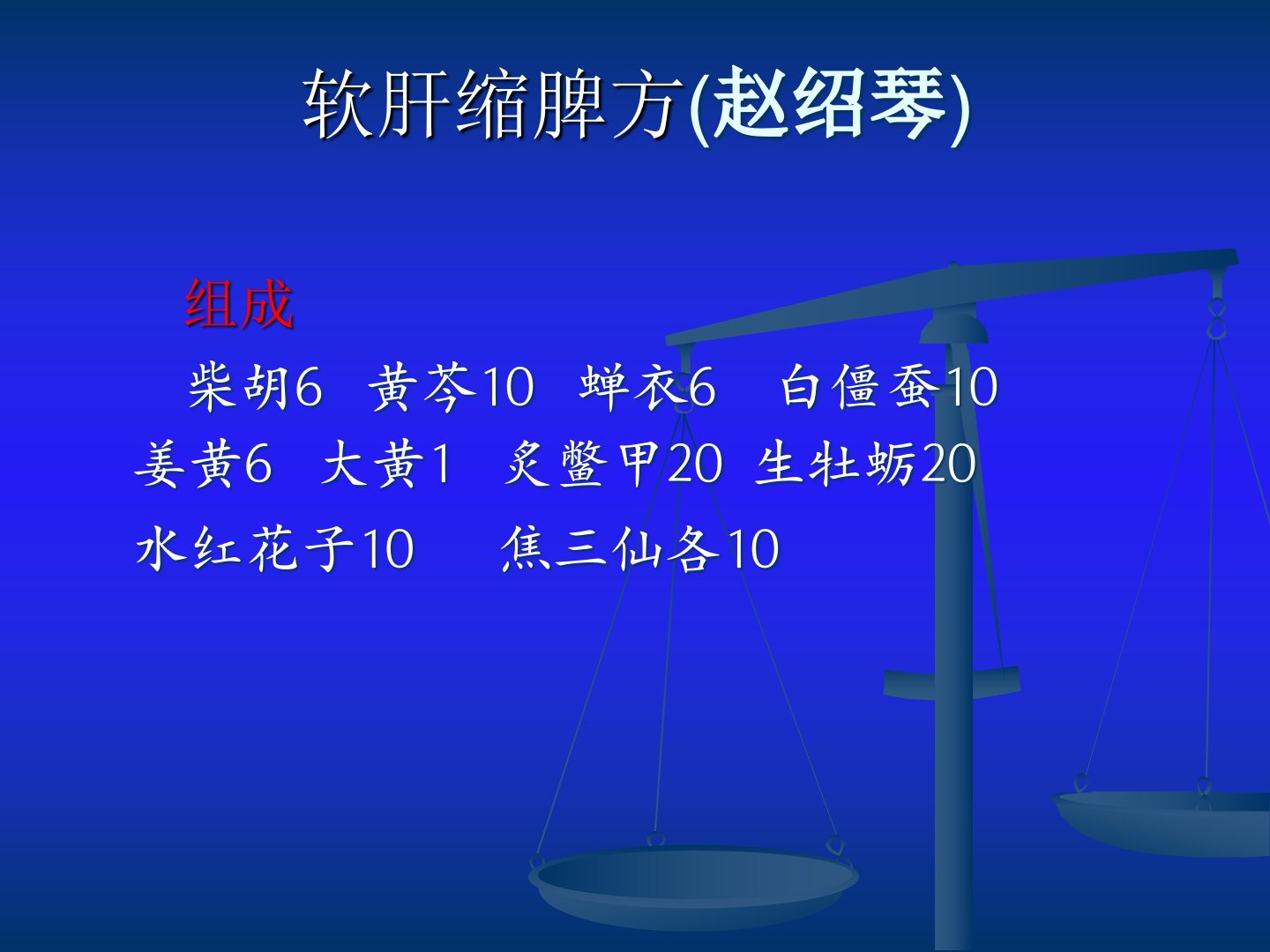 软肝缩脾方(赵绍琴)

组成

柴胡6 黄芩10 蝉衣6 白僵蚕10 姜黄6 大黄1 炙鳖甲20 生牡蛎20 水红花子10 焦三仙各10